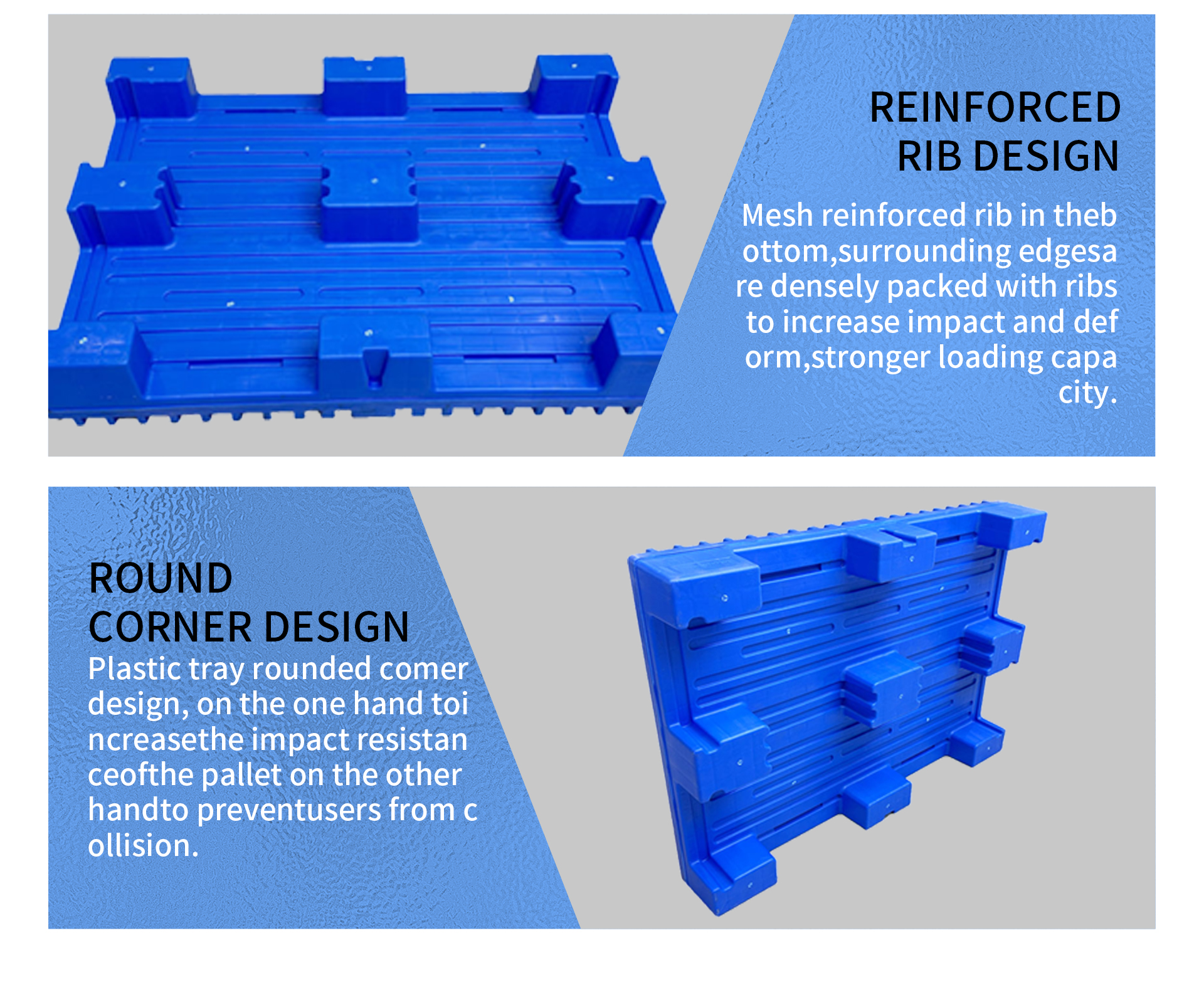 REINFORCED RIB DESIGN

Mesh reinforced rib in theb ottom,surrounding edgesa re densely packed with ribs to increase impact and def orm,stronger loading capa city.

ROUND CORNER DESIGN

Plastic tray rounded comer design, on the one hand toi ncreasethe impact resistan ceofthe pallet on the other handto preventusers from c ollision.